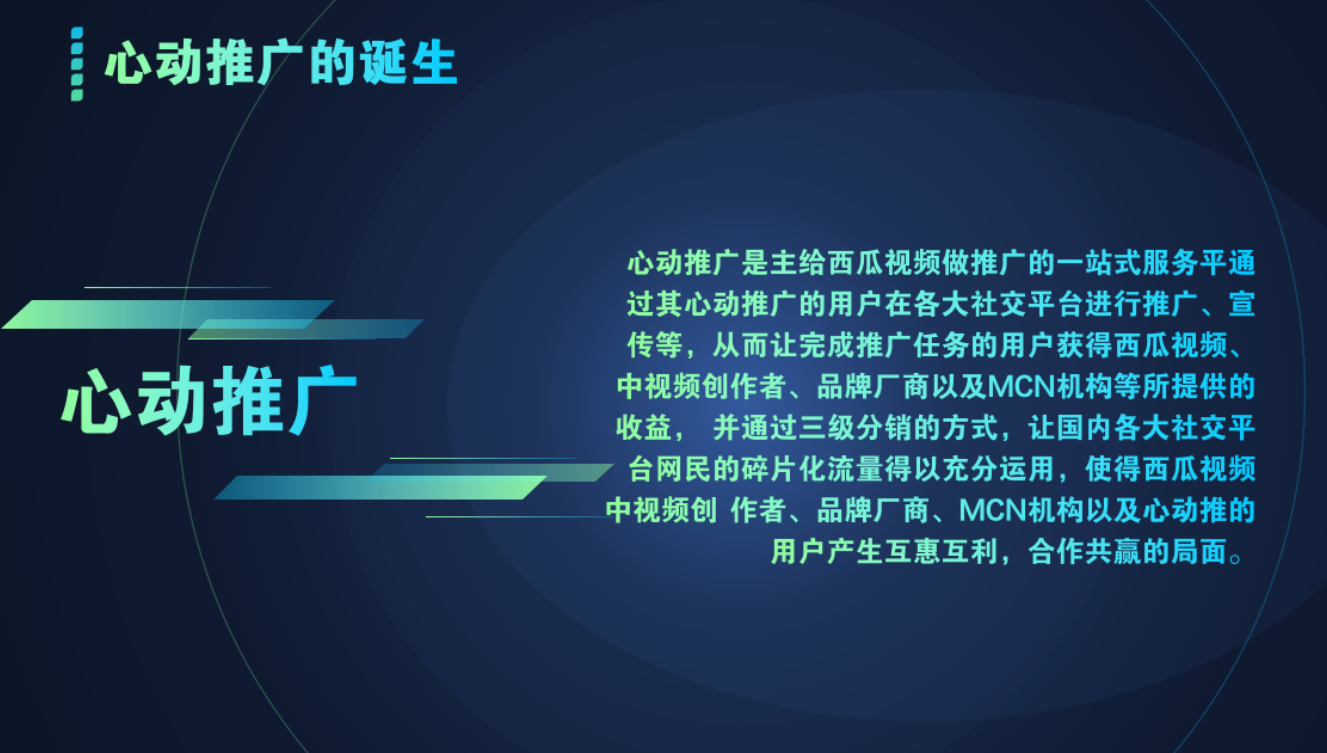 心动推广的诞生

心动推广

心动推广是主给西瓜视频做推广的一站式服务平通过其心动推广的用户在各大社交平台进行推广、宣传等，从而让完成推广任务的用户获得西瓜视频、中视频创作者、品牌厂商以及MCN机构等所提供的收益， 并通过三级分销的方式，让国内各大社交平台网民的碎片化流量得以充分运用，使得西瓜视频中视频创 作者、品牌厂商、MCN机构以及心动推的用户产生互惠互利，合作共赢的局面。